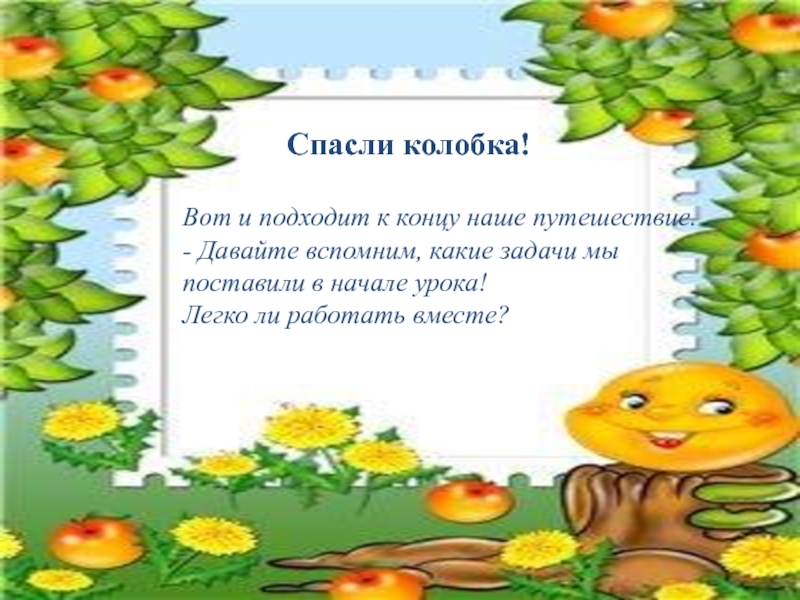 Спасли колобка!

Вот и подходит к концу наше путешествие.
- Давайте вспомним, какие задачи мы поставили в начале урока!
Легко ли работать вместе?